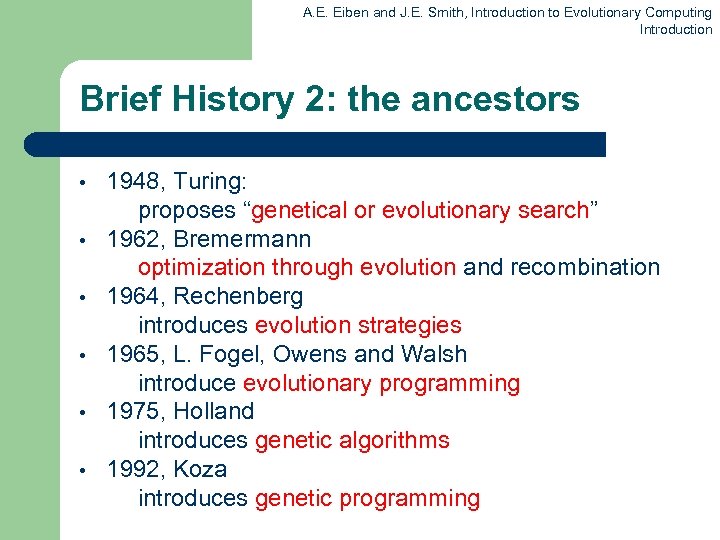 A.E. Eiben and J.E. Smith, Introduction to Evolutionary Computing
Introduction

Brief History 2: the ancestors

• 1948, Turing:
proposes “genetical or evolutionary search”
• 1962, Bremermann
optimization through evolution and recombination
• 1964, Rechenberg
introduces evolution strategies
• 1965, L. Fogel, Owens and Walsh
introduce evolutionary programming
• 1975, Holland
introduces genetic algorithms
• 1992, Koza
introduces genetic programming